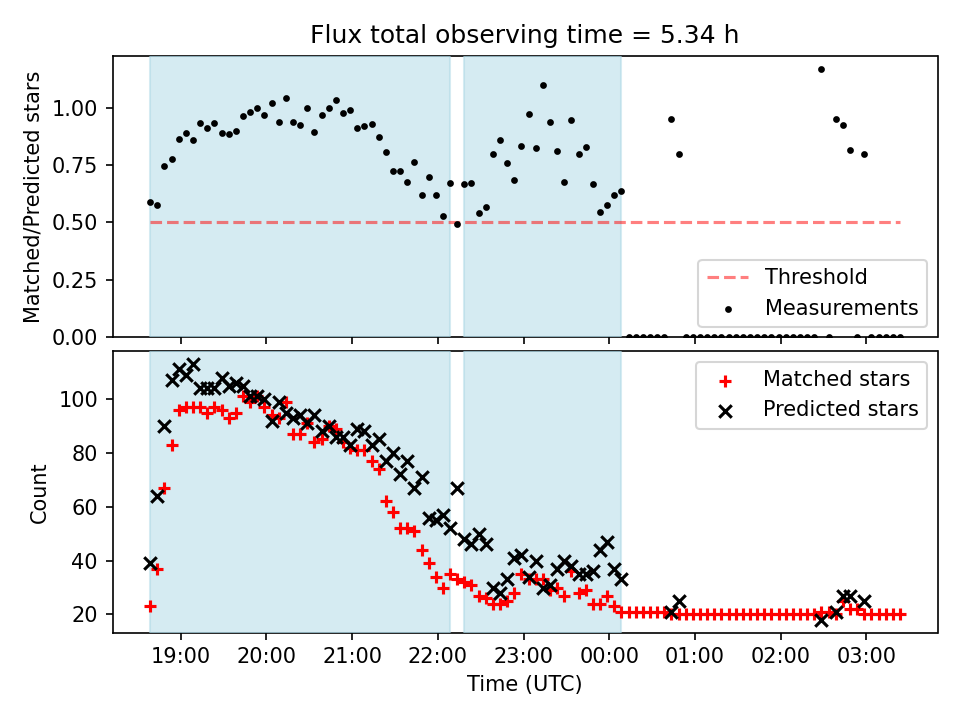 Flux total observing time = 5.34 h

Matched/Predicted stars

1.00
0.75
0.50
0.25
0.00

Threshold
Measurements

Count

100
80
60
40
20

Matched stars
Predicted stars

19:00
20:00
21:00
22:00
23:00
00:00
01:00
02:00
03:00

Time (UTC)